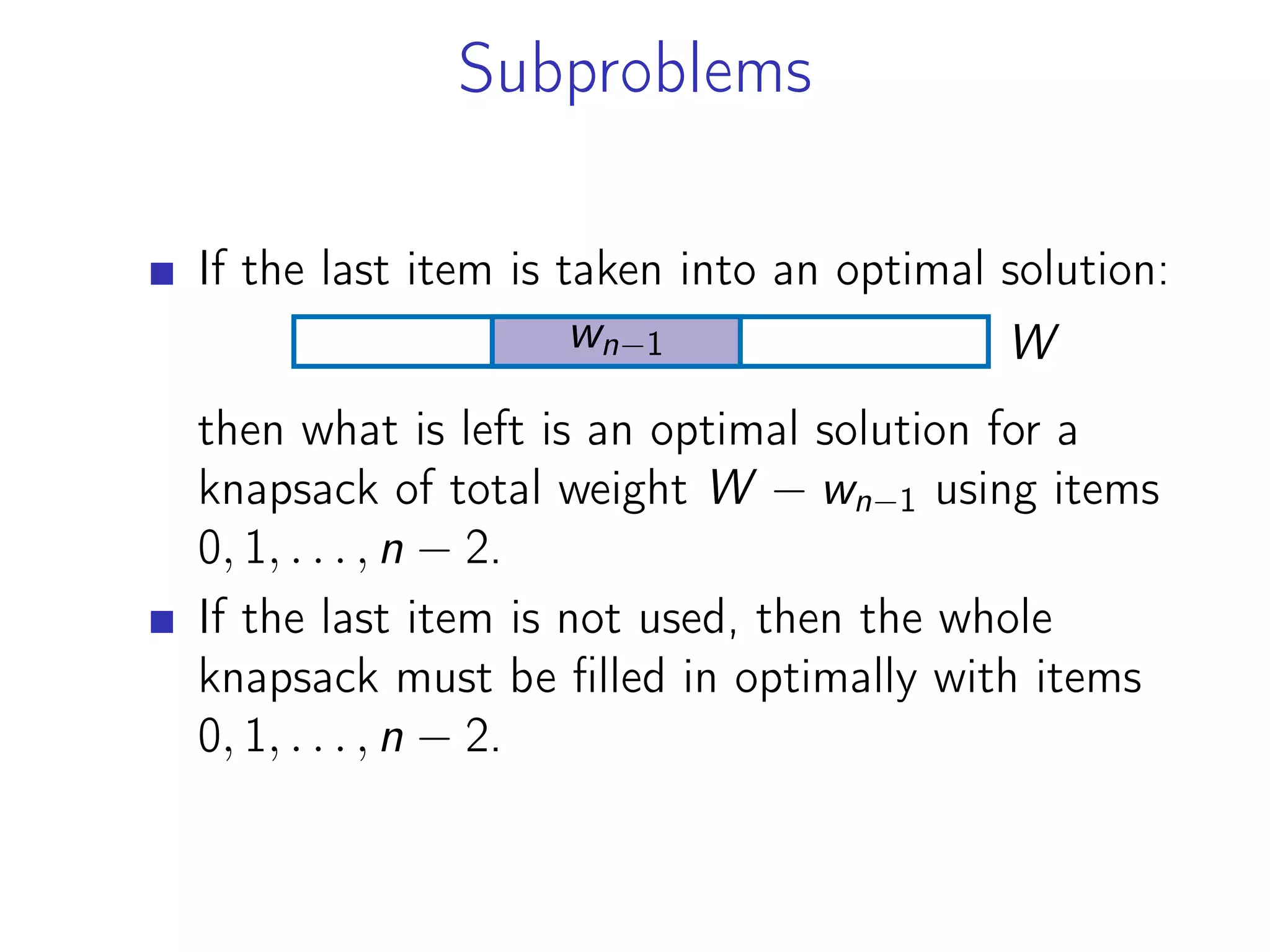 Subproblems

■ If the last item is taken into an optimal solution:

$w_{n-1}$ $W$

then what is left is an optimal solution for a knapsack of total weight $W - w_{n-1}$ using items $0, 1, \ldots, n-2$.

■ If the last item is not used, then the whole knapsack must be filled in optimally with items $0, 1, \ldots, n-2$.